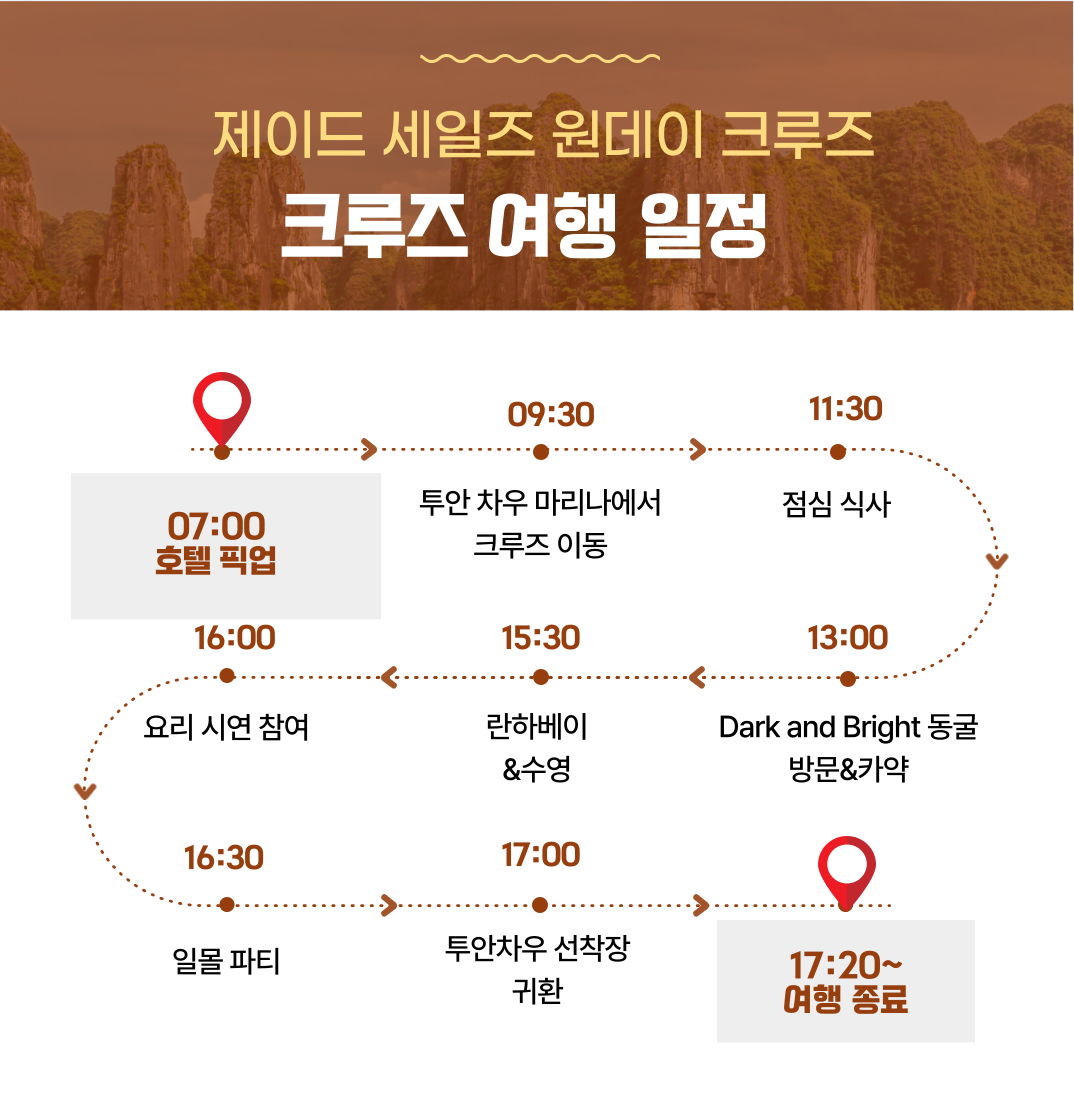 제이드 세일즈 원데이 크루즈
크루즈 여행 일정

07:00
호텔 픽업

09:30
투안 차우 마리나에서 크루즈 이동

11:30
점심 식사

13:00
Dark and Bright 동굴 방문&카약

15:30
란하베이 &수영

16:00
요리 시연 참여

16:30
일몰 파티

17:00
투안차우 선착장 귀환

17:20~
여행 종료